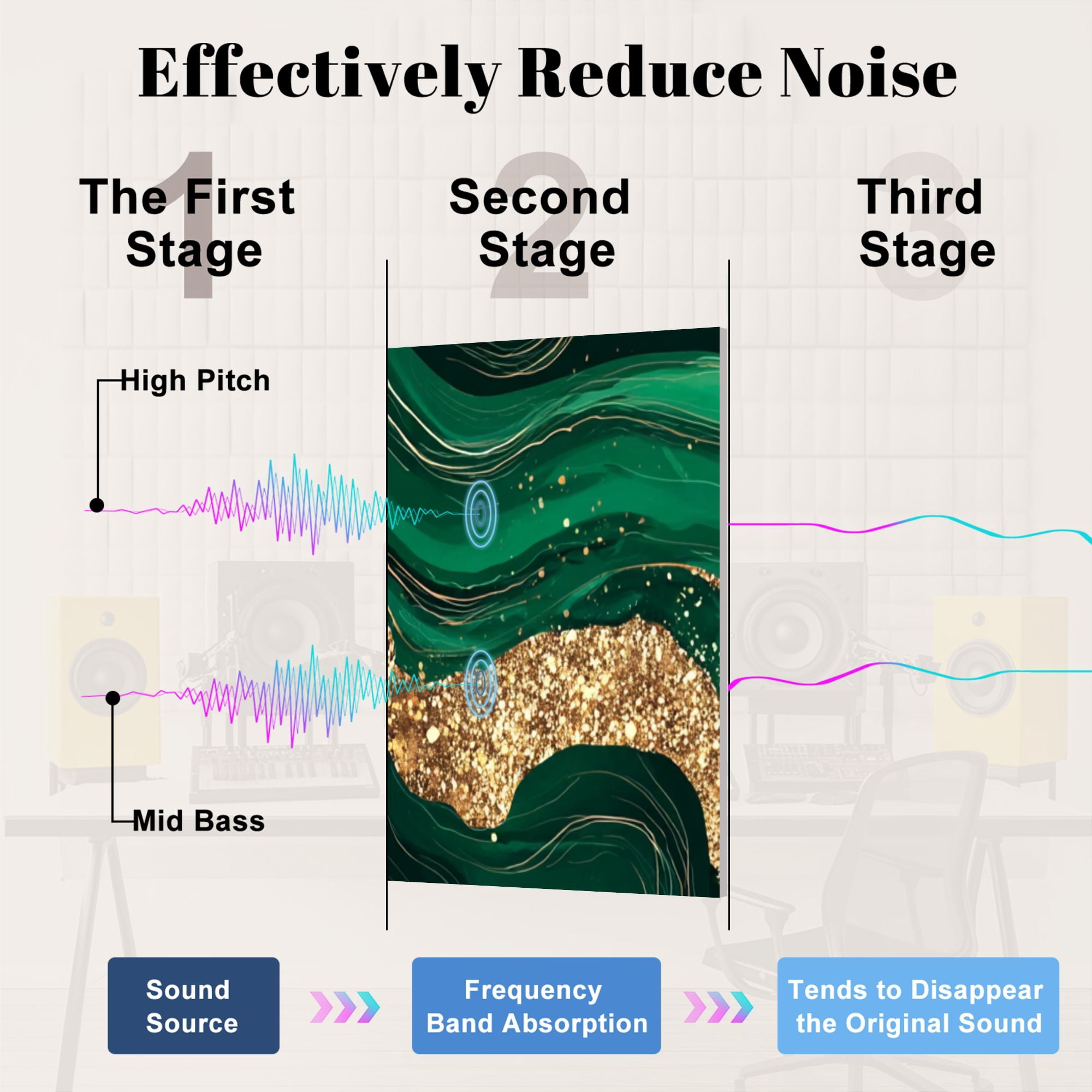 Effectively Reduce Noise

1
The First Stage

2
Second Stage

3
Third Stage

High Pitch

Mid Bass

Sound Source

Frequency Band Absorption

Tends to Disappear the Original Sound